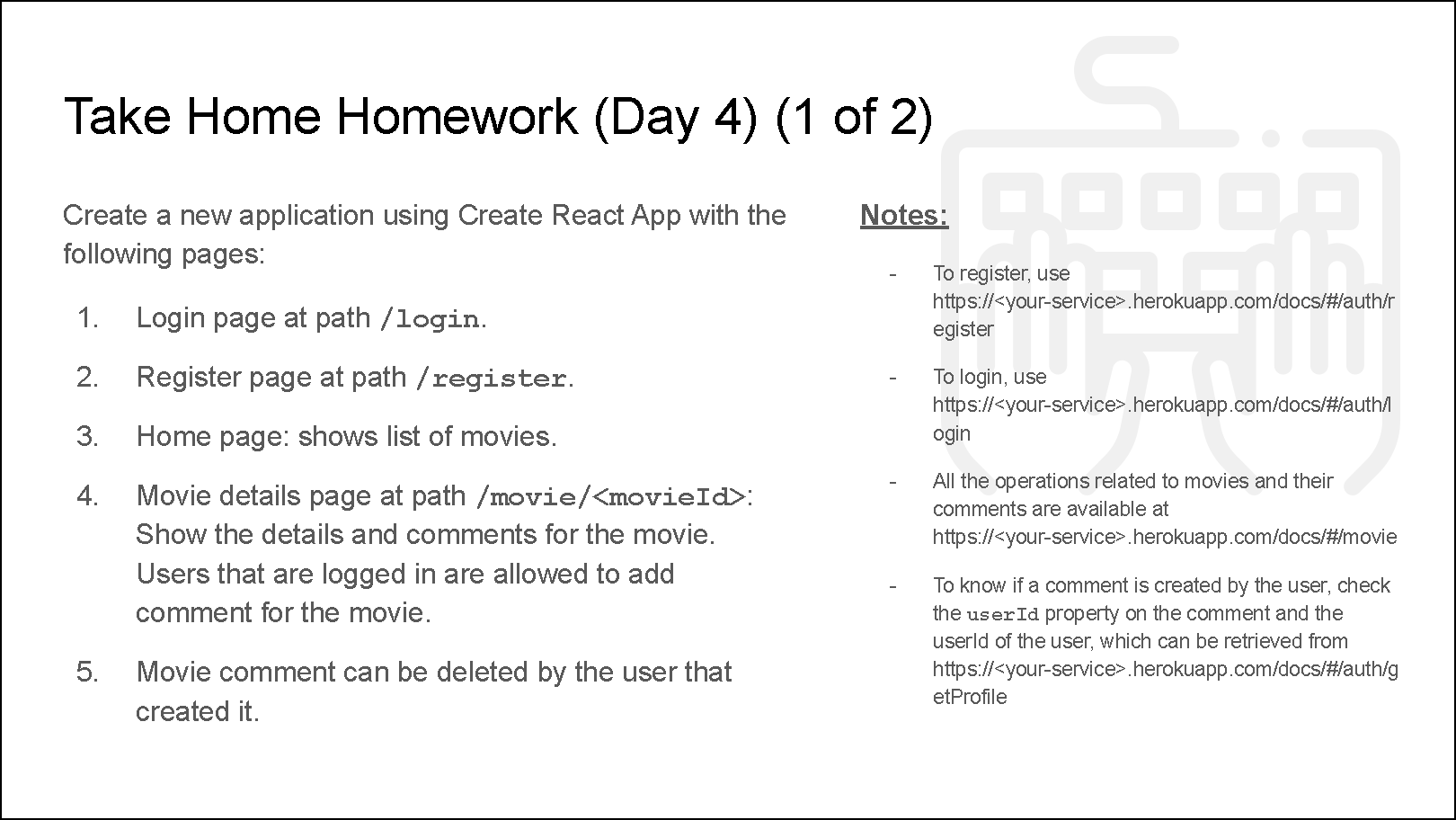 Take Home Homework (Day 4) (1 of 2)

Create a new application using Create React App with the following pages:

1. Login page at path /login.
2. Register page at path /register.
3. Home page: shows list of movies.
4. Movie details page at path /movie/<movieId>: Show the details and comments for the movie. Users that are logged in are allowed to add comment for the movie.
5. Movie comment can be deleted by the user that created it.

Notes:

- To register, use https://<your-service>.herokuapp.com/docs/#/auth/register
- To login, use https://<your-service>.herokuapp.com/docs/#/auth/login
- All the operations related to movies and their comments are available at https://<your-service>.herokuapp.com/docs/#/movie
- To know if a comment is created by the user, check the userId property on the comment and the userId of the user, which can be retrieved from https://<your-service>.herokuapp.com/docs/#/auth/getProfile